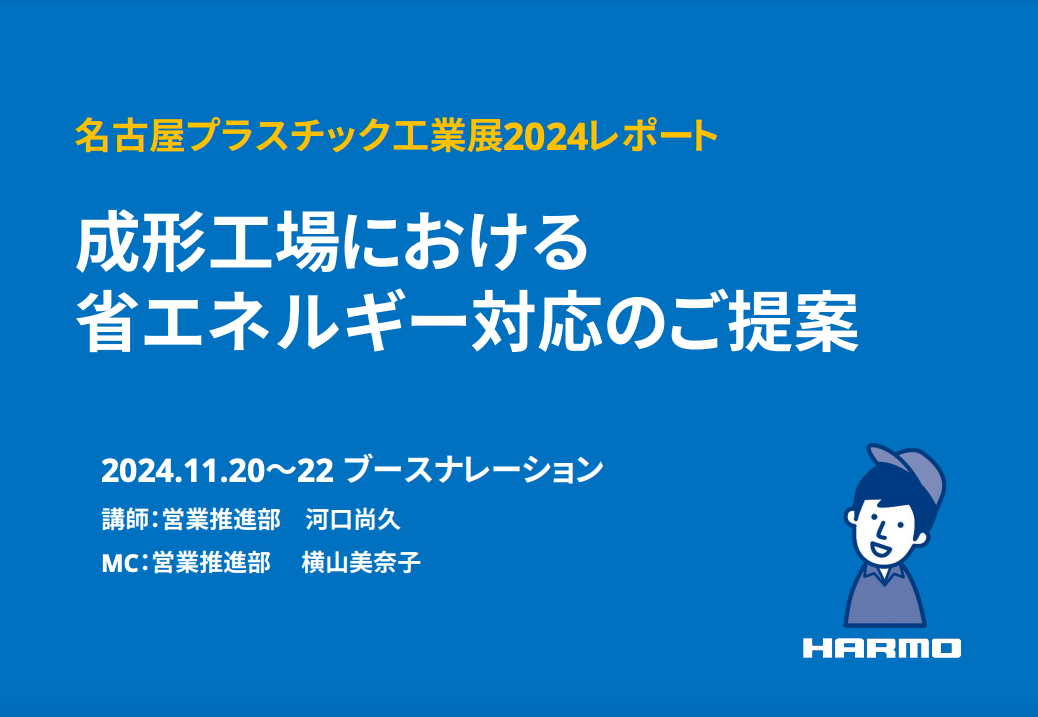 名古屋プラスチック工業展2024レポート

成形工場における
省エネルギー対応のご提案

2024.11.20～22 ブースナレーション

講師：営業推進部　河口尚久

MC：営業推進部　横山美奈子

HARMO